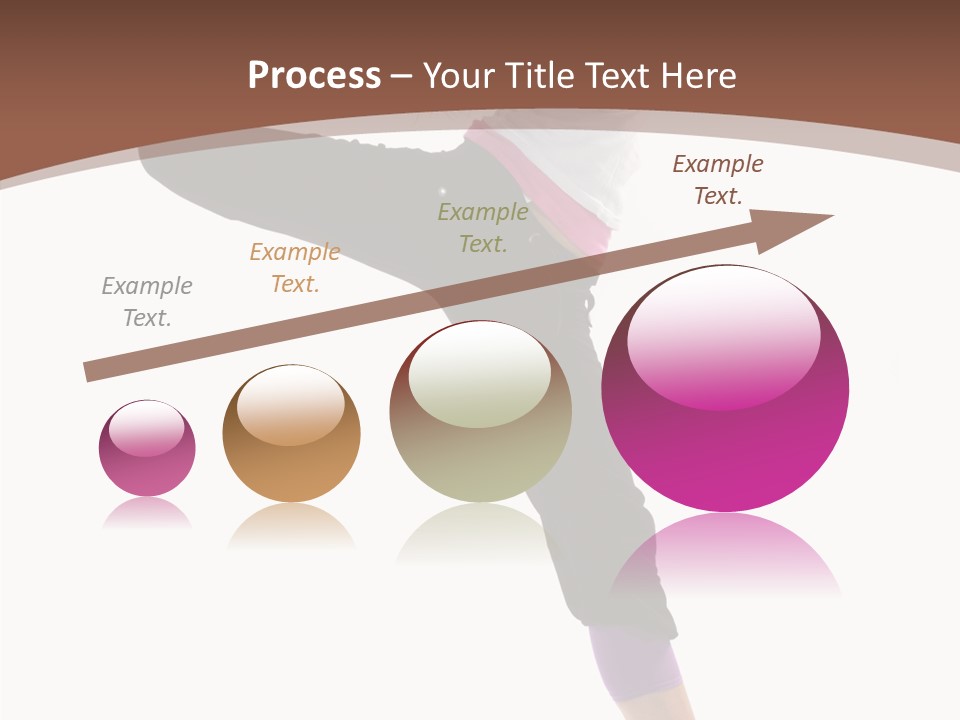 Process – Your Title Text Here

Example Text.

Example Text.

Example Text.

Example Text.